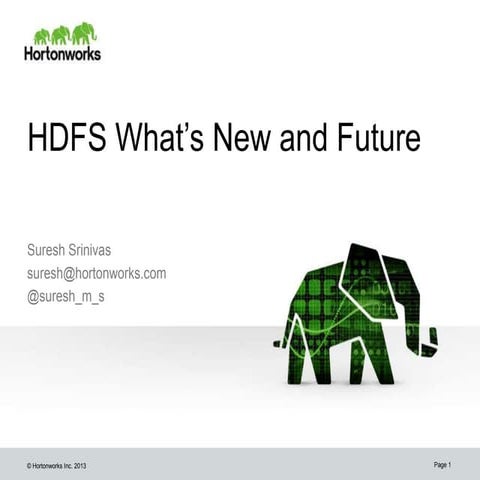 Hortonworks

HDFS What's New and Future

Suresh Srinivas
suresh@hortonworks.com
@suresh_m_s

© Hortonworks Inc. 2013

Page 1